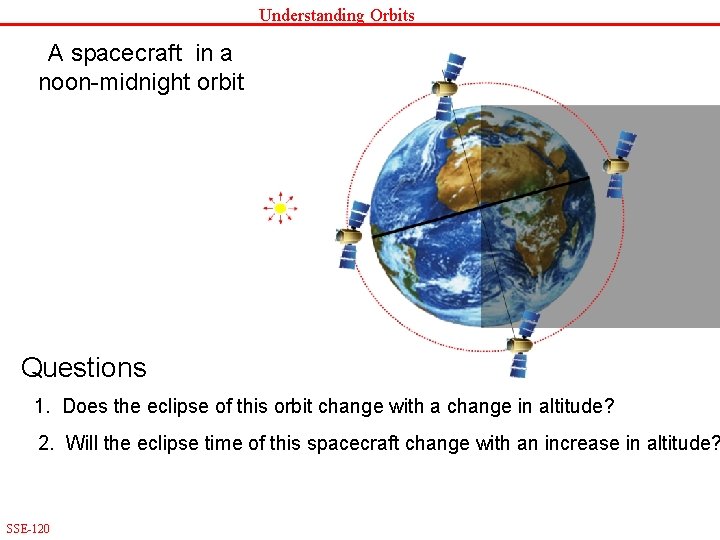 Understanding Orbits

A spacecraft in a noon-midnight orbit

Questions

1. Does the eclipse of this orbit change with a change in altitude?

2. Will the eclipse time of this spacecraft change with an increase in altitude?

SSE-120